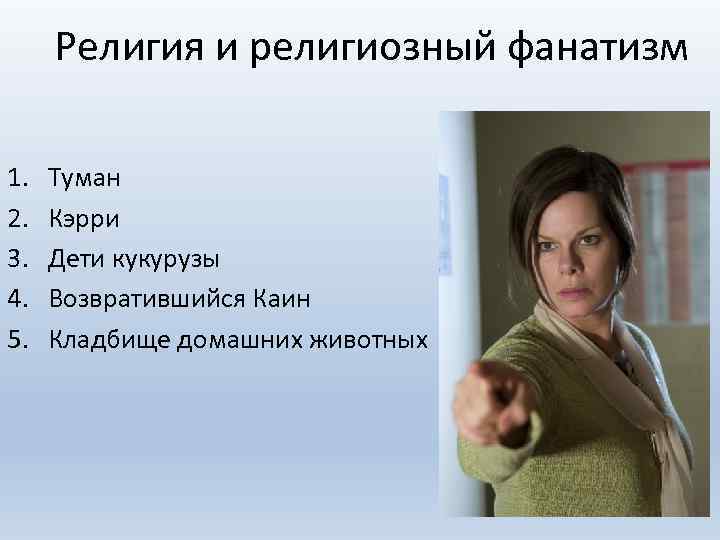 Религия и религиозный фанатизм

1. Туман
2. Кэрри
3. Дети кукурузы
4. Возвратившийся Каин
5. Кладбище домашних животных